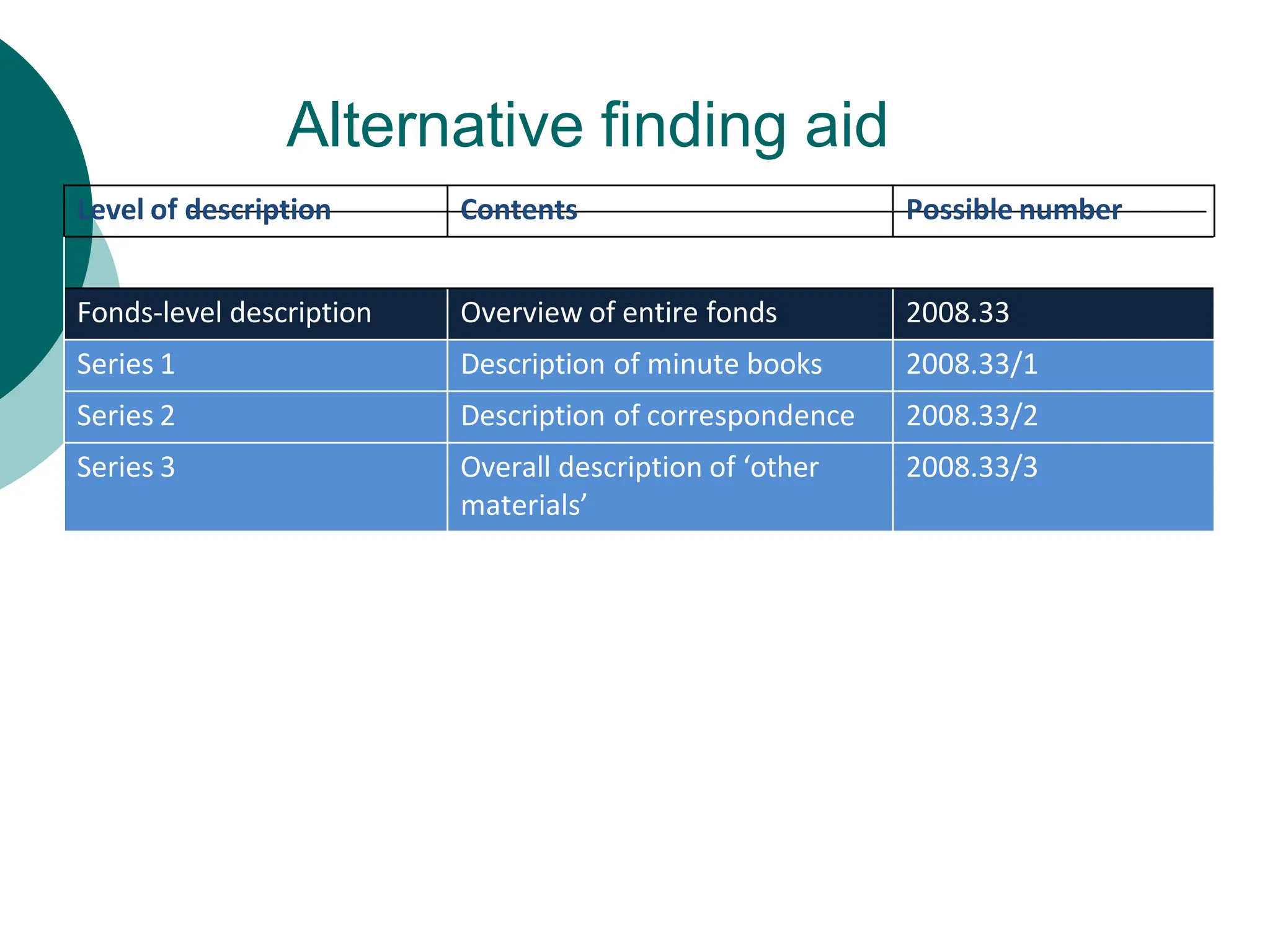 Alternative finding aid

| Level of description | Contents | Possible number |
|---|---|---|
| Fonds-level description | Overview of entire fonds | 2008.33 |
| Series 1 | Description of minute books | 2008.33/1 |
| Series 2 | Description of correspondence | 2008.33/2 |
| Series 3 | Overall description of ‘other materials’ | 2008.33/3 |